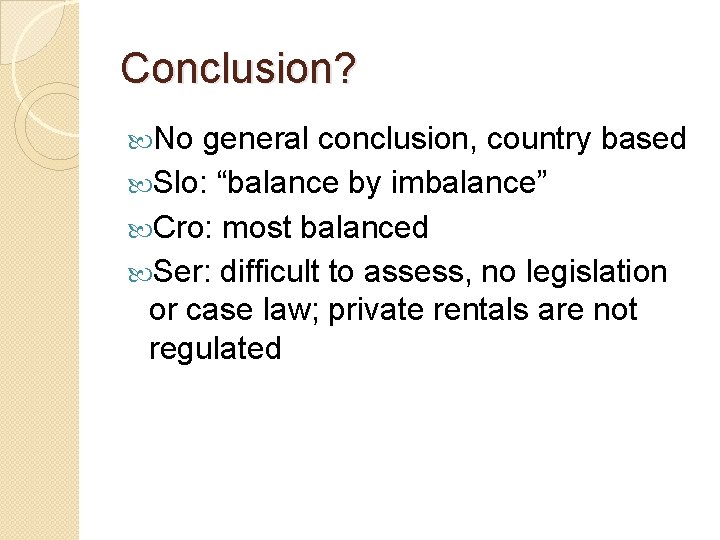 Conclusion?

No general conclusion, country based

Slo: “balance by imbalance”

Cro: most balanced

Ser: difficult to assess, no legislation or case law; private rentals are not regulated